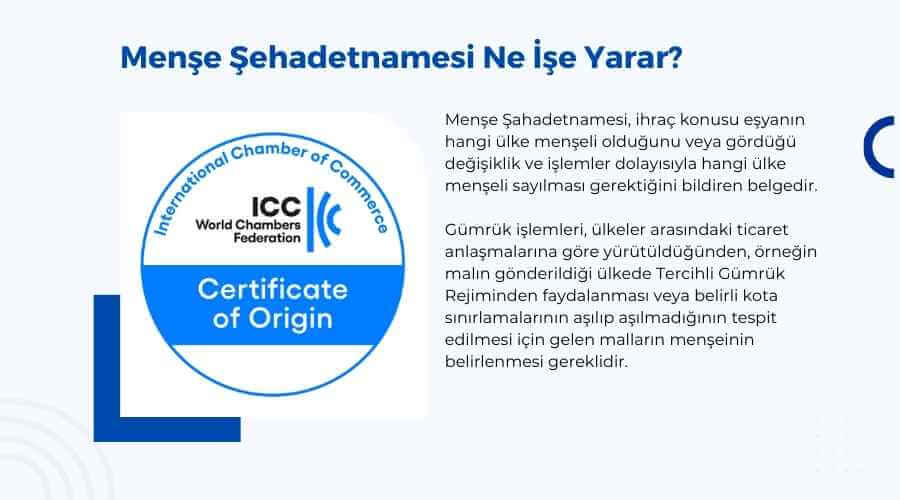 Menşe Şehadetnamesi Ne İşe Yarar?

International Chamber of Commerce

ICC
World Chambers Federation

Certificate of Origin

Menşe Şahadetnamesi, ihraç konusu eşyanın hangi ülke menşeli olduğunu veya gördüğü değişiklik ve işlemler dolayısıyla hangi ülke menşeli sayılması gerektiğini bildiren belgedir.

Gümrük işlemleri, ülkeler arasındaki ticaret anlaşmalarına göre yürütüldüğünden, örneğin malın gönderildiği ülkede Tercihli Gümrük Rejiminden faydalanması veya belirli kota sınırlamalarının aşılıp aşılmadığının tespit edilmesi için gelen malların menşeinin belirlenmesi gereklidir.